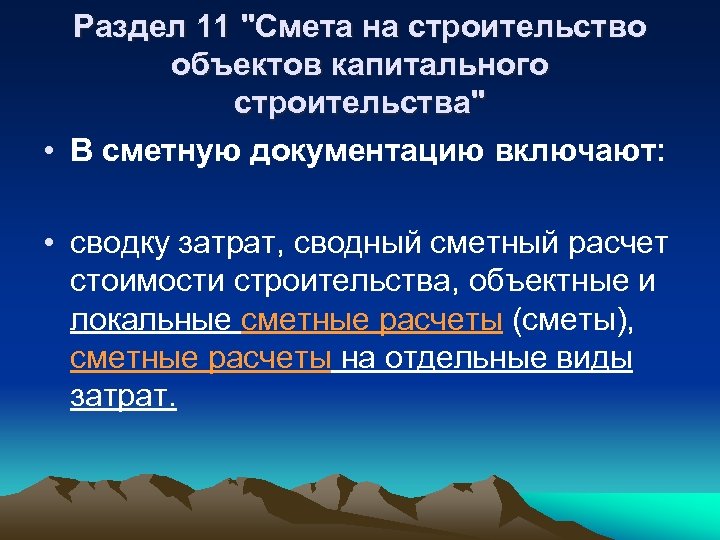 Раздел 11 "Смета на строительство объектов капитального строительства"

• В сметную документацию включают:

• сводку затрат, сводный сметный расчет стоимости строительства, объектные и локальные сметные расчеты (сметы), сметные расчеты на отдельные виды затрат.